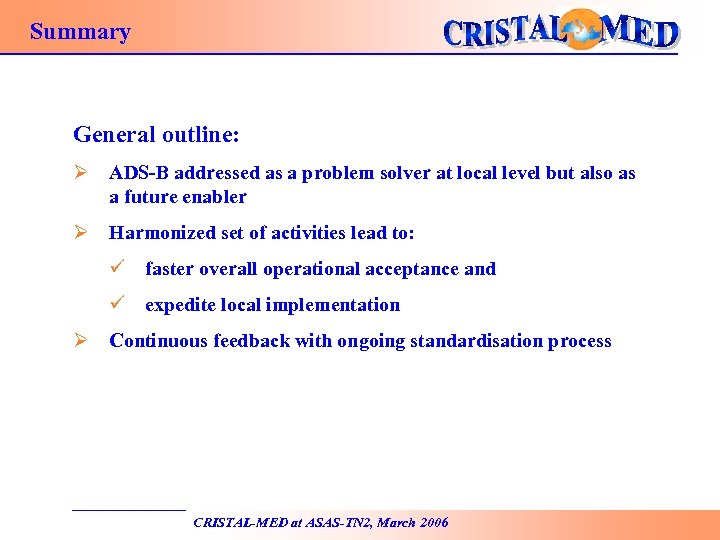 Summary

CRISTAL MED

General outline:

➢ ADS-B addressed as a problem solver at local level but also as a future enabler

➢ Harmonized set of activities lead to:

✓ faster overall operational acceptance and

✓ expedite local implementation

➢ Continuous feedback with ongoing standardisation process

CRISTAL-MED at ASAS-TN2, March 2006